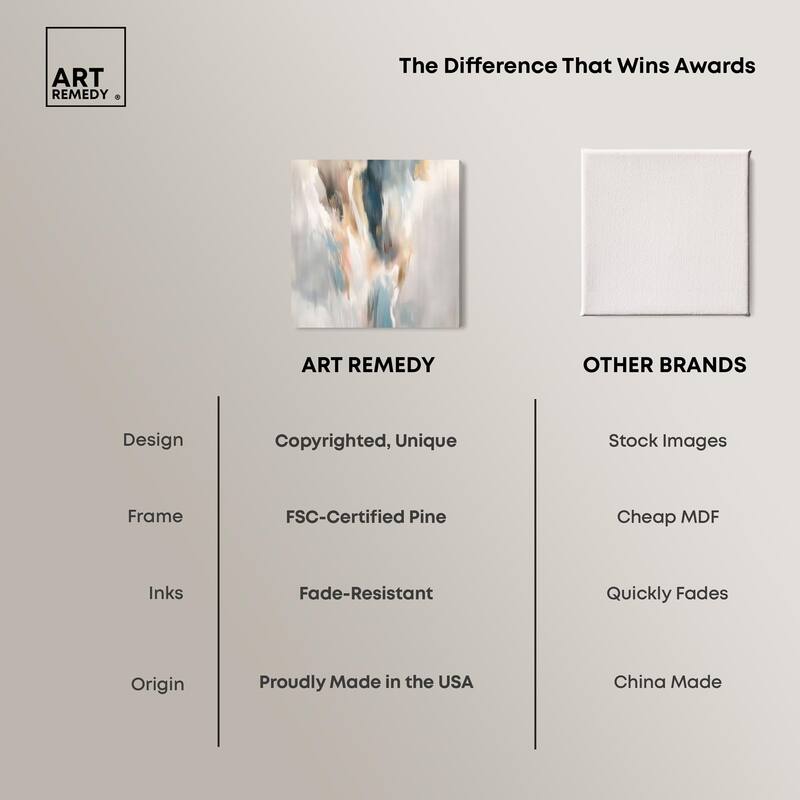 ART REMEDY ®

The Difference That Wins Awards

| | ART REMEDY | OTHER BRANDS |
|---|---|---|
| Design | Copyrighted, Unique | Stock Images |
| Frame | FSC-Certified Pine | Cheap MDF |
| Inks | Fade-Resistant | Quickly Fades |
| Origin | Proudly Made in the USA | China Made |